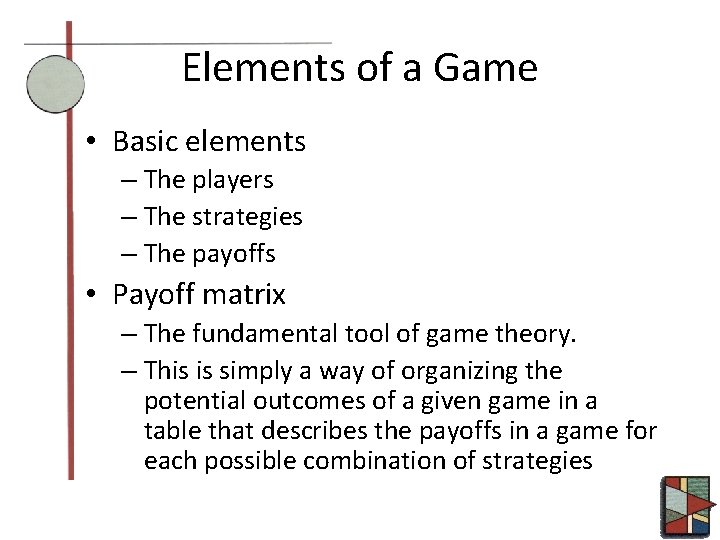 Elements of a Game

• Basic elements
– The players
– The strategies
– The payoffs

• Payoff matrix
– The fundamental tool of game theory.
– This is simply a way of organizing the potential outcomes of a given game in a table that describes the payoffs in a game for each possible combination of strategies